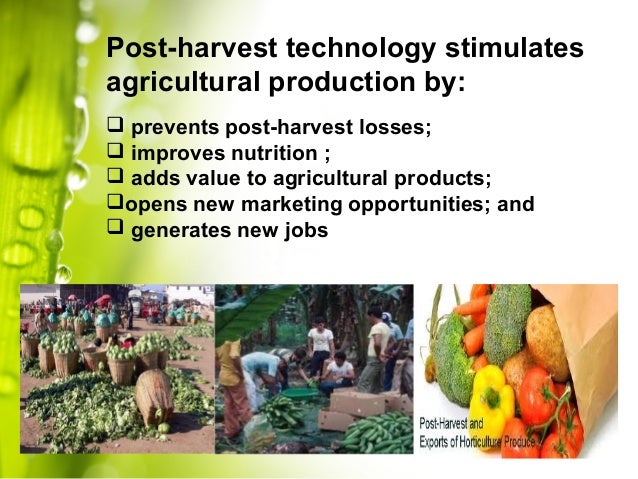 Post-harvest technology stimulates agricultural production by:

❑ prevents post-harvest losses;
❑ improves nutrition ;
❑ adds value to agricultural products;
❑opens new marketing opportunities; and
❑ generates new jobs

Post-Harvest and Exports of Horticulture Produce